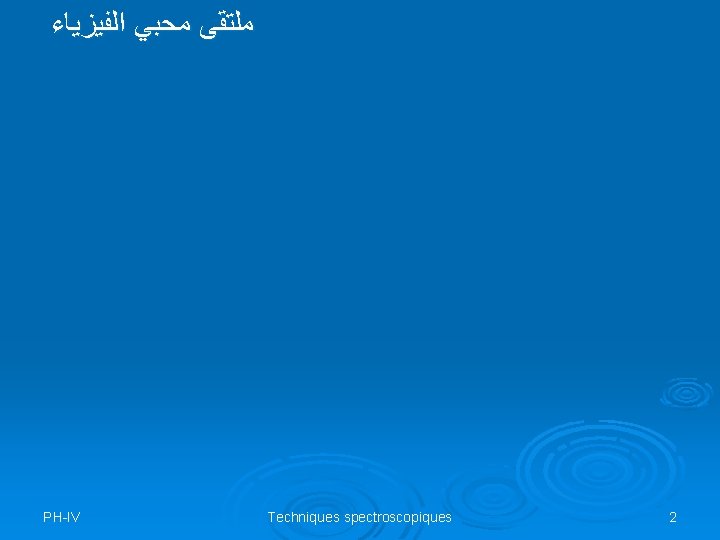 ملتقى محبي الفيزياء

PH-IV

Techniques spectroscopiques

2